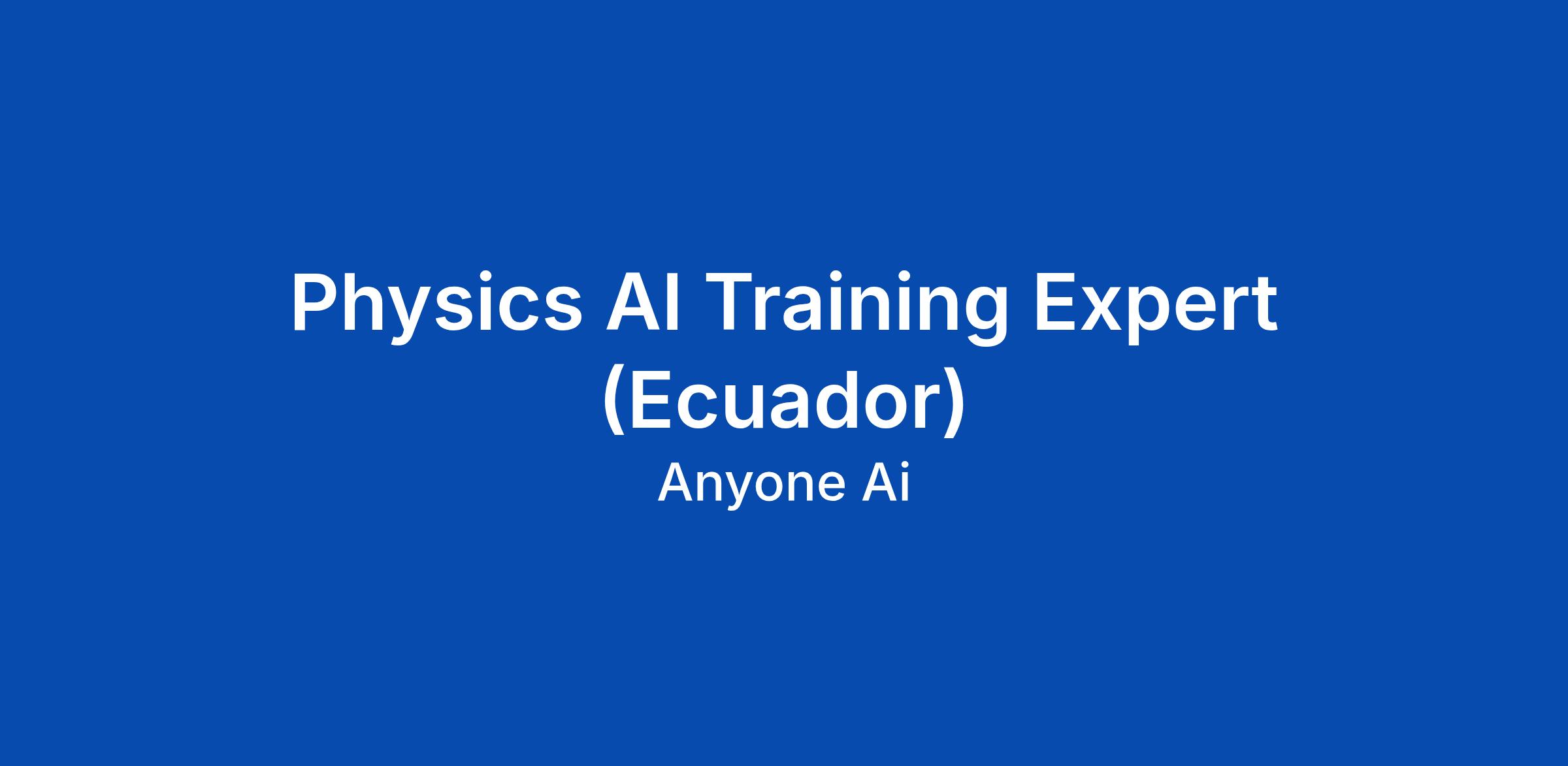 Physics AI Training Expert (Ecuador)

Anyone Ai